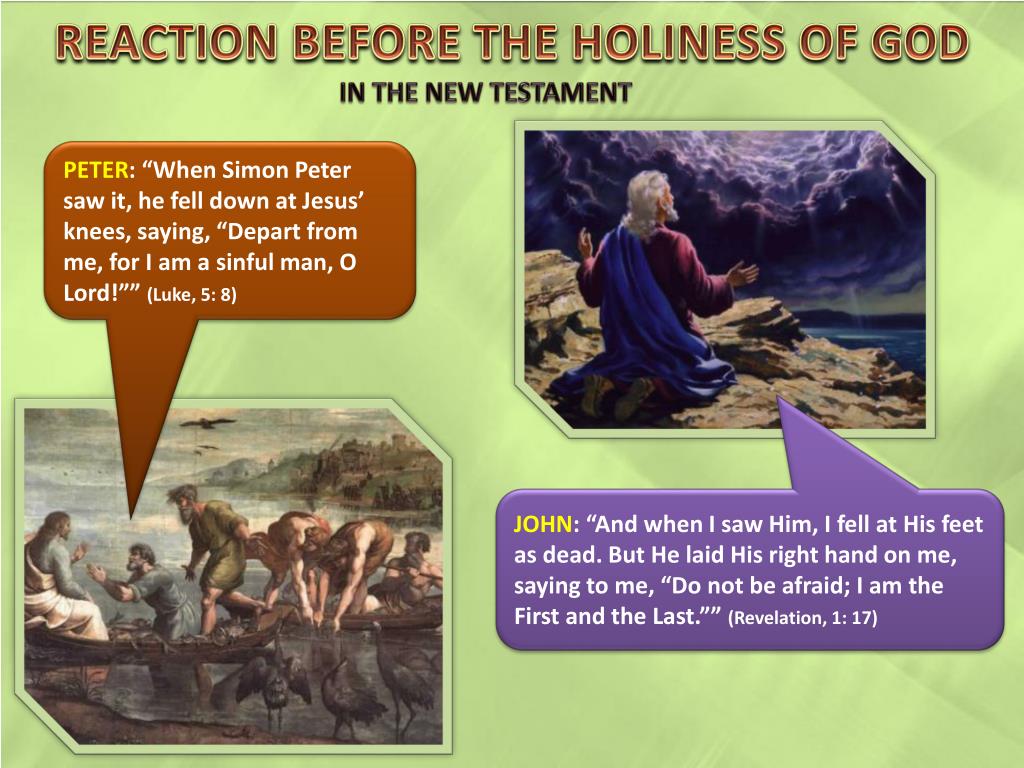 REACTION BEFORE THE HOLINESS OF GOD

IN THE NEW TESTAMENT

PETER: “When Simon Peter saw it, he fell down at Jesus’ knees, saying, “Depart from me, for I am a sinful man, O Lord!”” (Luke, 5: 8)

JOHN: “And when I saw Him, I fell at His feet as dead. But He laid His right hand on me, saying to me, “Do not be afraid; I am the First and the Last.”” (Revelation, 1: 17)